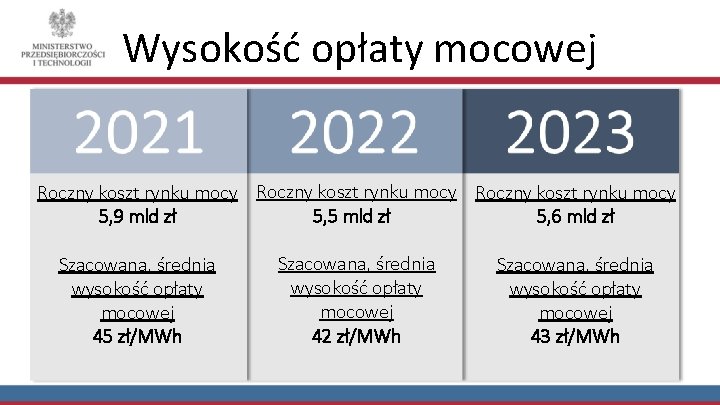 MINISTERSTWO PRZEDSIĘBIORCZOŚCI I TECHNOLOGII

Wysokość opłaty mocowej

2021

Roczny koszt rynku mocy
5,9 mld zł

Szacowana, średnia wysokość opłaty mocowej
45 zł/MWh

2022

Roczny koszt rynku mocy
5,5 mld zł

Szacowana, średnia wysokość opłaty mocowej
42 zł/MWh

2023

Roczny koszt rynku mocy
5,6 mld zł

Szacowana, średnia wysokość opłaty mocowej
43 zł/MWh